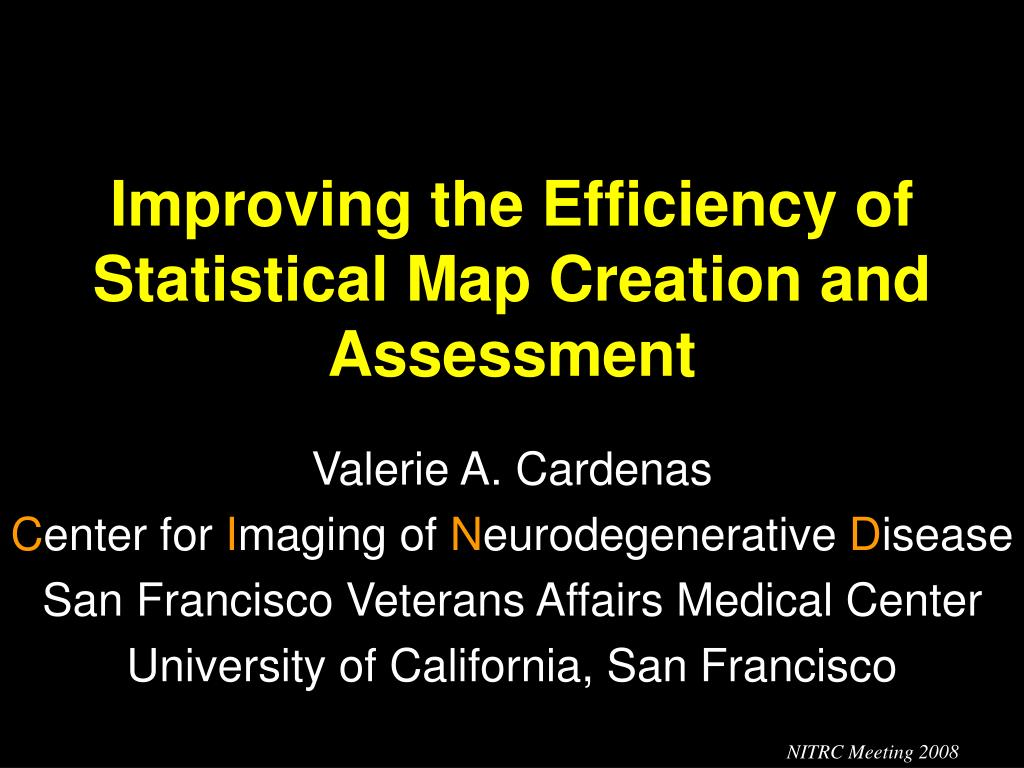 Improving the Efficiency of Statistical Map Creation and Assessment

Valerie A. Cardenas

Center for Imaging of Neurodegenerative Disease

San Francisco Veterans Affairs Medical Center

University of California, San Francisco

NITRC Meeting 2008